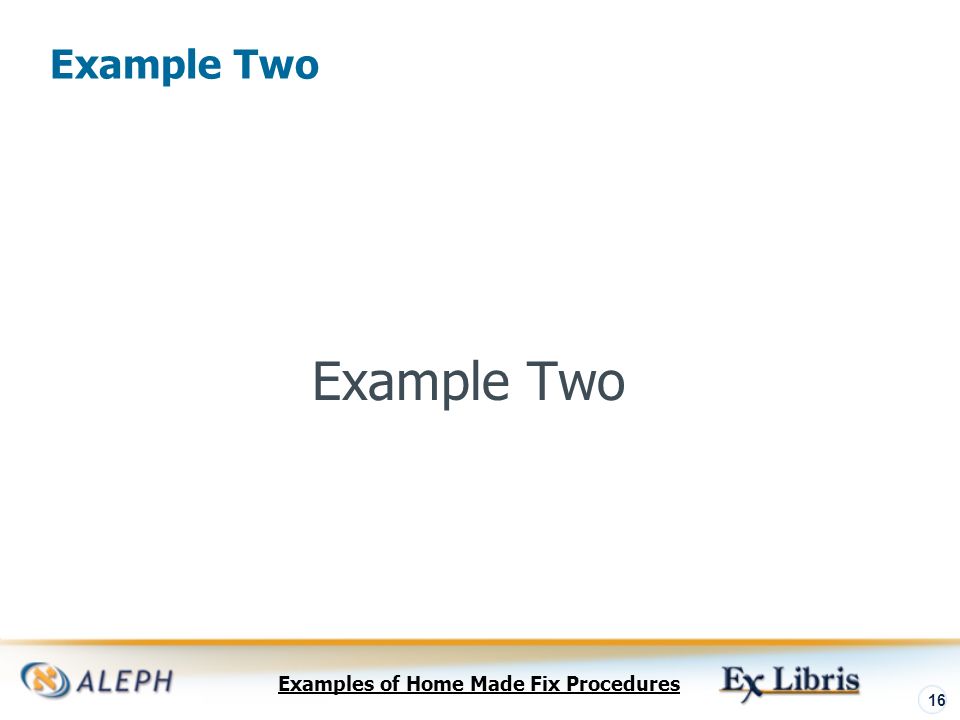 Example Two

Example Two

ALEPH

Examples of Home Made Fix Procedures

Ex Libris

16